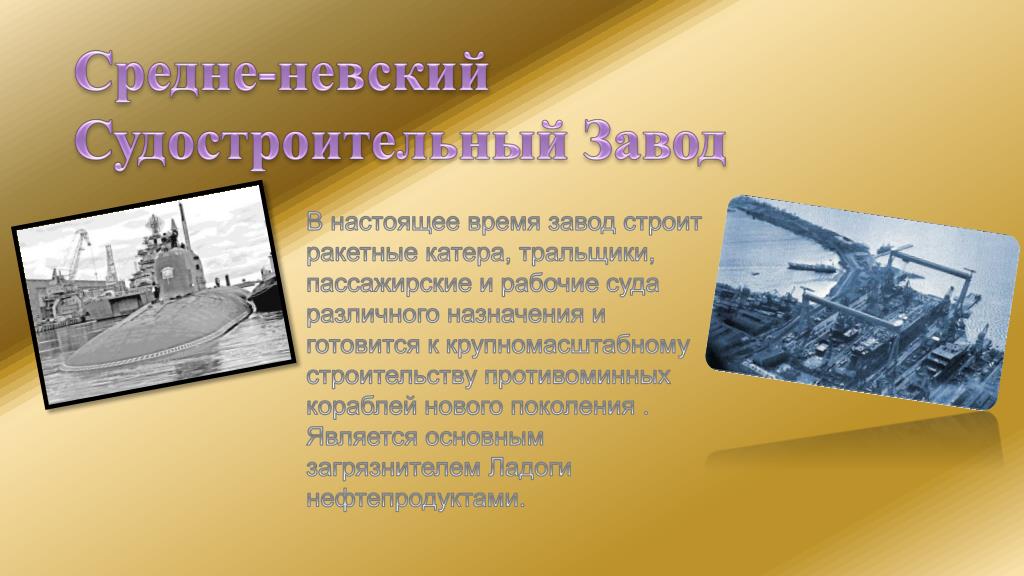 Средне-невский Судостроительный Завод

В настоящее время завод строит ракетные катера, тральщики, пассажирские и рабочие суда различного назначения и готовится к крупномасштабному строительству противоминных кораблей нового поколения . Является основным загрязнителем Ладоги нефтепродуктами.